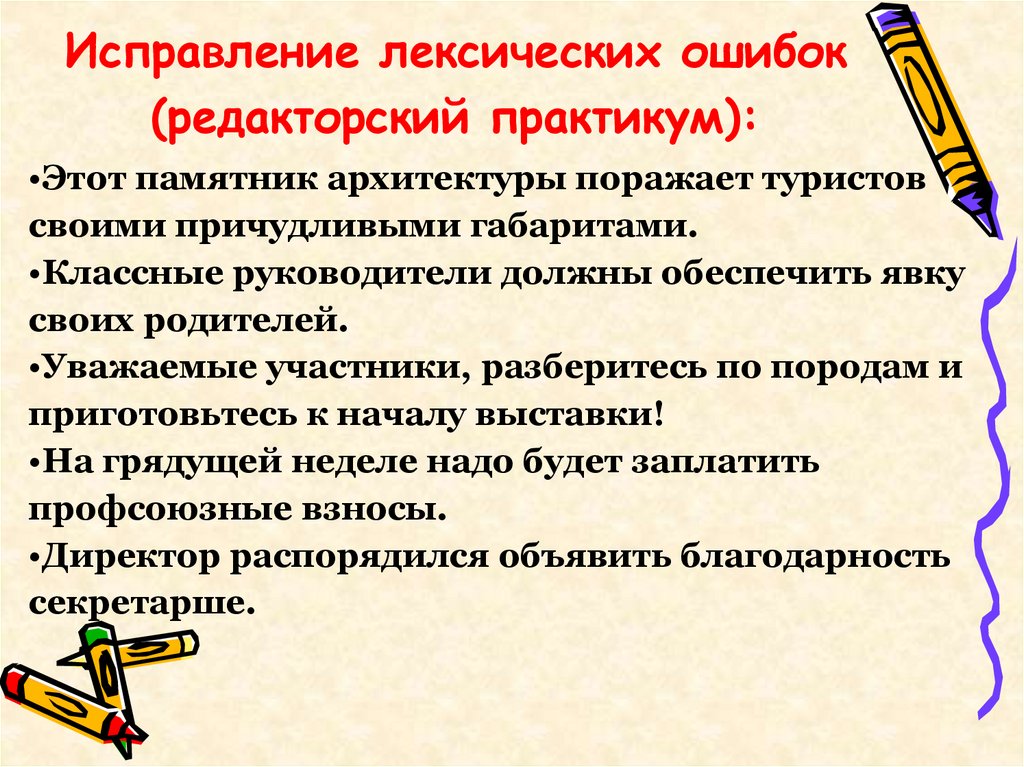 Исправление лексических ошибок (редакторский практикум):

•Этот памятник архитектуры поражает туристов своими причудливыми габаритами.
•Классные руководители должны обеспечить явку своих родителей.
•Уважаемые участники, разберитесь по породам и приготовьтесь к началу выставки!
•На грядущей неделе надо будет заплатить профсоюзные взносы.
•Директор распорядился объявить благодарность секретарше.